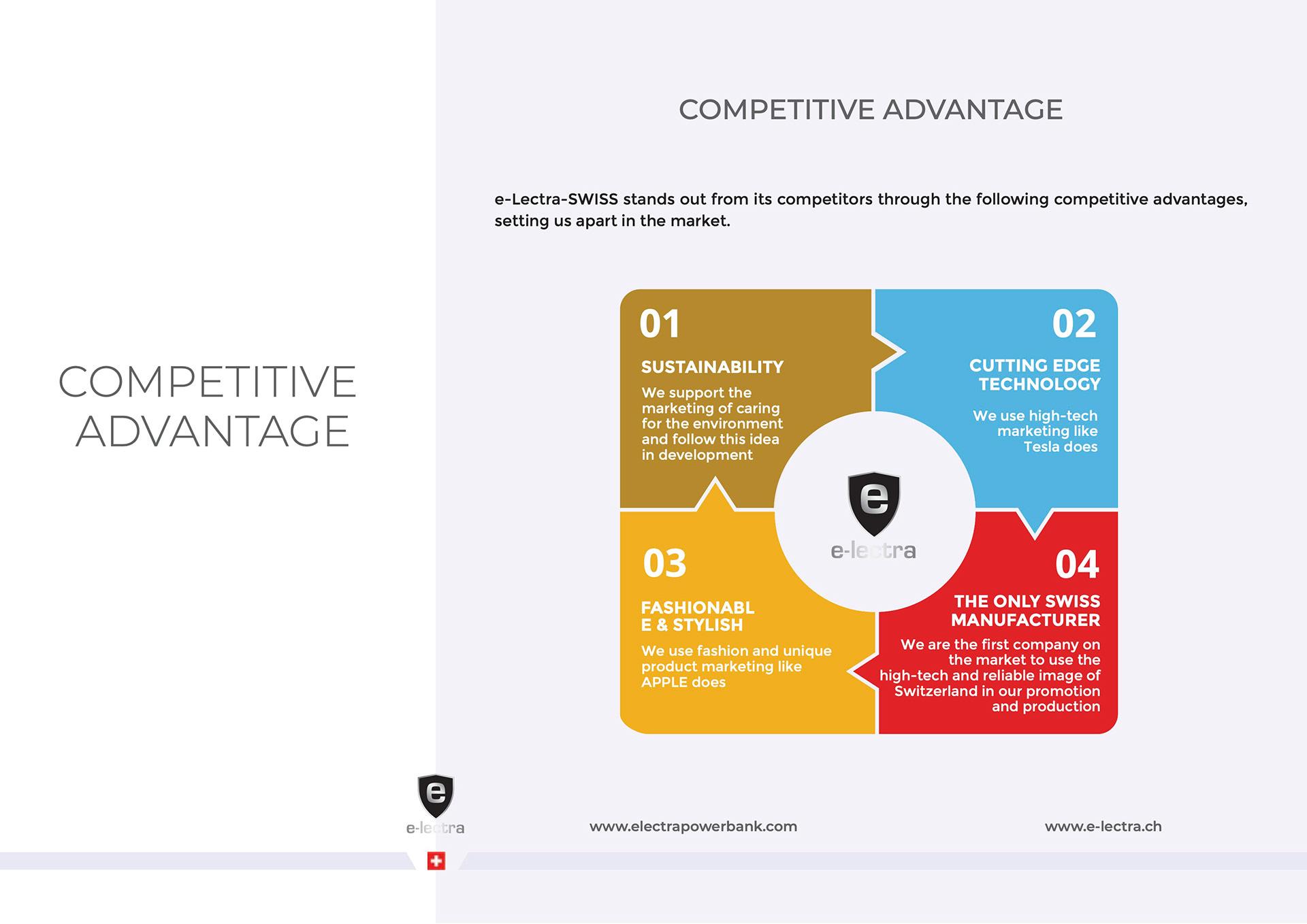 COMPETITIVE ADVANTAGE

COMPETITIVE ADVANTAGE

e-Lectra-SWISS stands out from its competitors through the following competitive advantages, setting us apart in the market.

01
SUSTAINABILITY
We support the marketing of caring for the environment and follow this idea in development

02
CUTTING EDGE TECHNOLOGY
We use high-tech marketing like Tesla does

e
e-lectra

03
FASHIONABL E & STYLISH
We use fashion and unique product marketing like APPLE does

04
THE ONLY SWISS MANUFACTURER
We are the first company on the market to use the high-tech and reliable image of Switzerland in our promotion and production

e
e-lectra

www.electrapowerbank.com

www.e-lectra.ch